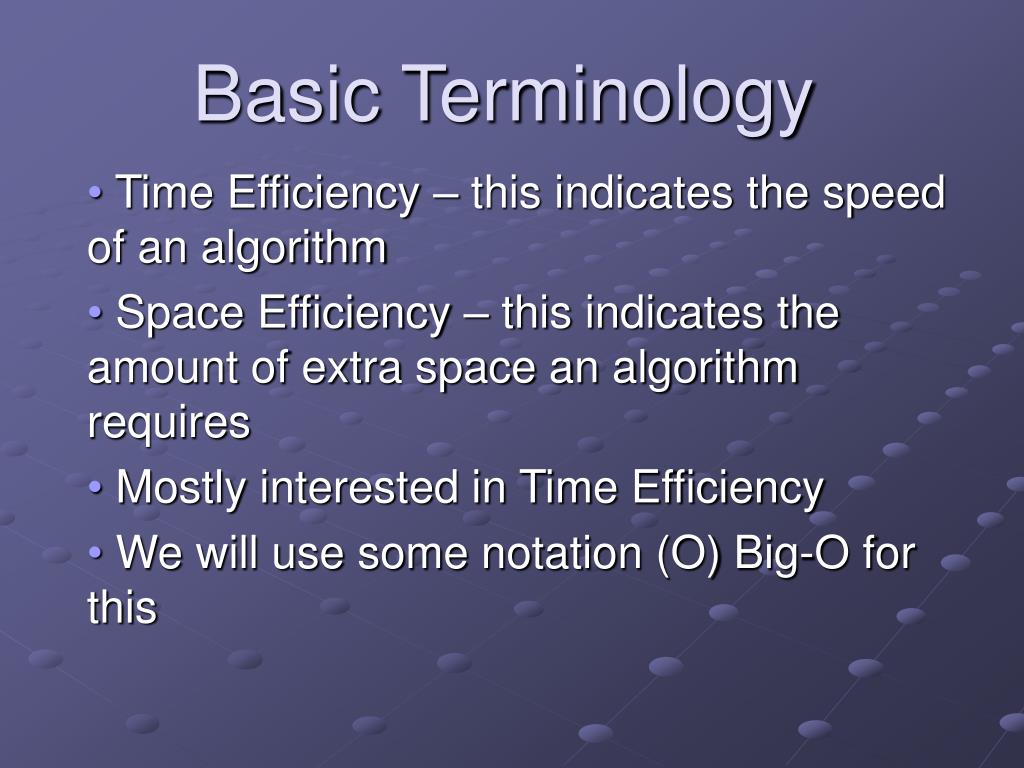 Basic Terminology

• Time Efficiency – this indicates the speed of an algorithm

• Space Efficiency – this indicates the amount of extra space an algorithm requires

• Mostly interested in Time Efficiency

• We will use some notation (O) Big-O for this